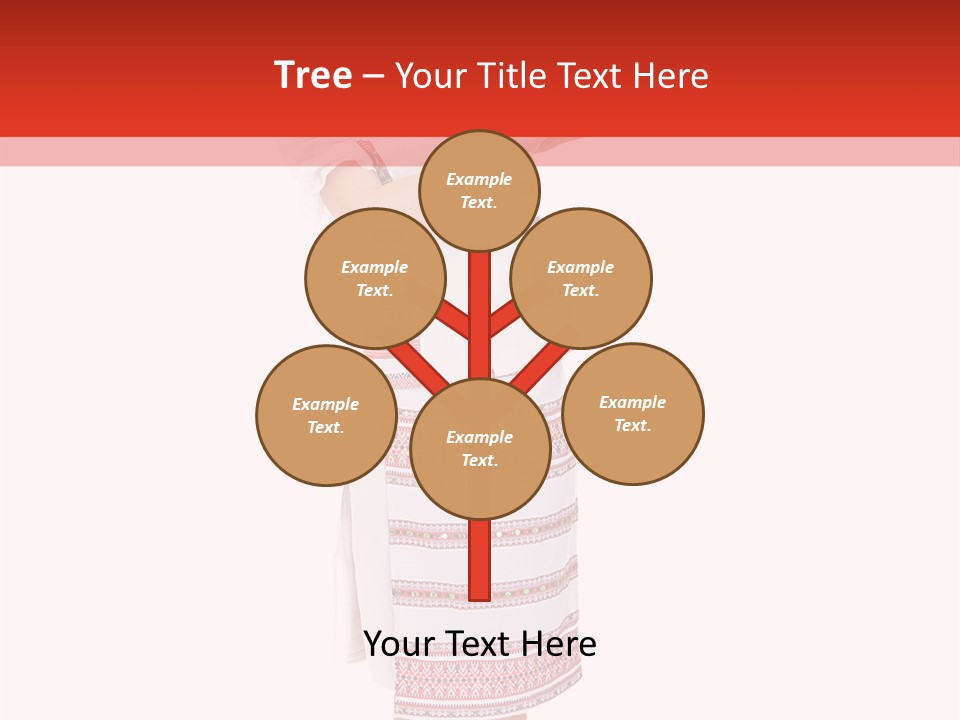 Tree – Your Title Text Here

Example Text.

Example Text.

Example Text.

Example Text.

Example Text.

Example Text.

Your Text Here